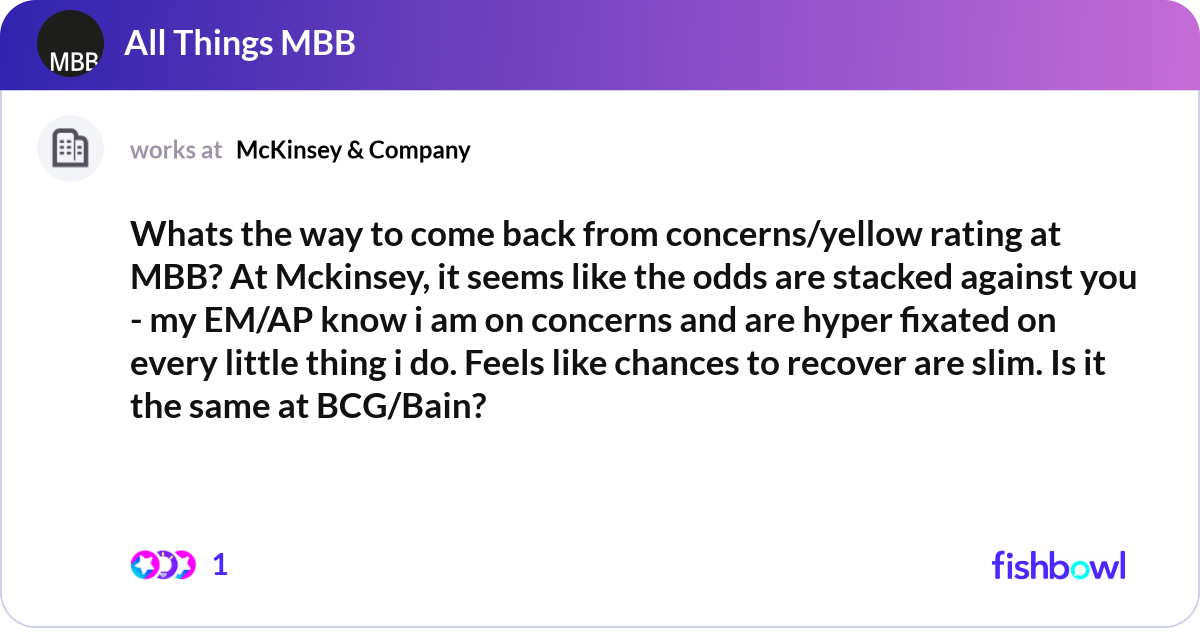 MBB

All Things MBB

works at McKinsey & Company

Whats the way to come back from concerns/yellow rating at MBB? At Mckinsey, it seems like the odds are stacked against you - my EM/AP know i am on concerns and are hyper fixated on every little thing i do. Feels like chances to recover are slim. Is it the same at BCG/Bain?

1

fishbowl